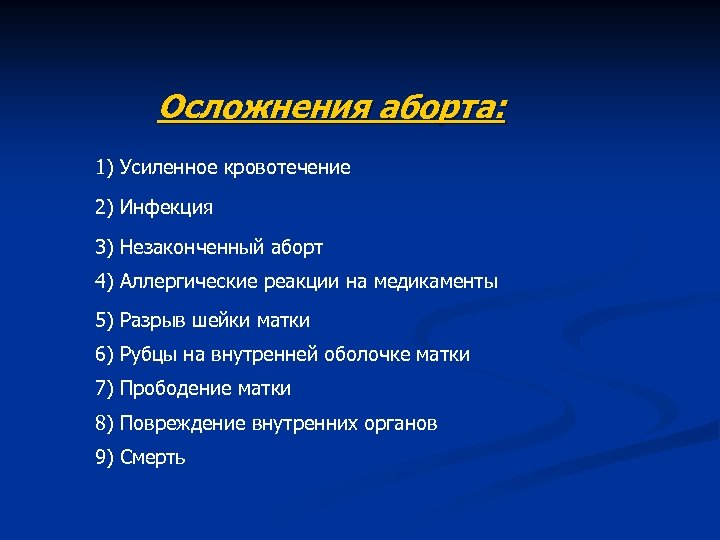 Осложнения аборта:

1) Усиленное кровотечение

2) Инфекция

3) Незаконченный аборт

4) Аллергические реакции на медикаменты

5) Разрыв шейки матки

6) Рубцы на внутренней оболочке матки

7) Прободение матки

8) Повреждение внутренних органов

9) Смерть